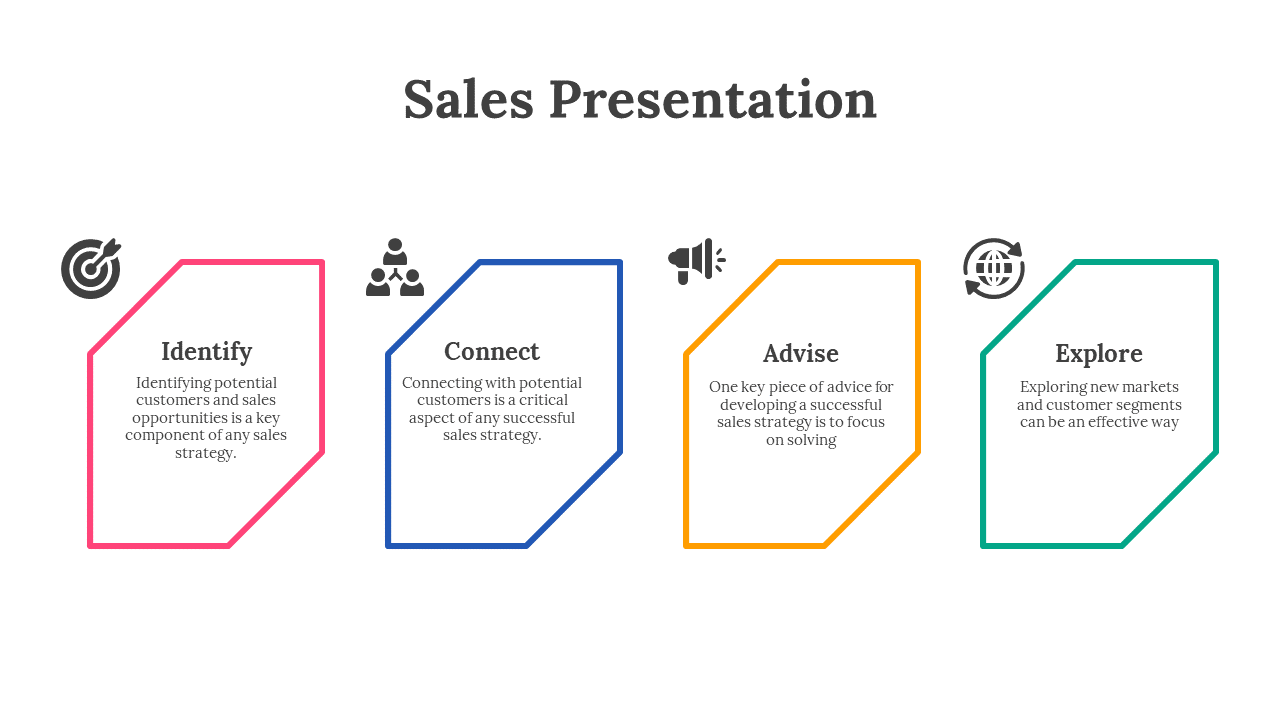 Sales Presentation

Identify

Identifying potential customers and sales opportunities is a key component of any sales strategy.

Connect

Connecting with potential customers is a critical aspect of any successful sales strategy.

Advise

One key piece of advice for developing a successful sales strategy is to focus on solving

Explore

Exploring new markets and customer segments can be an effective way